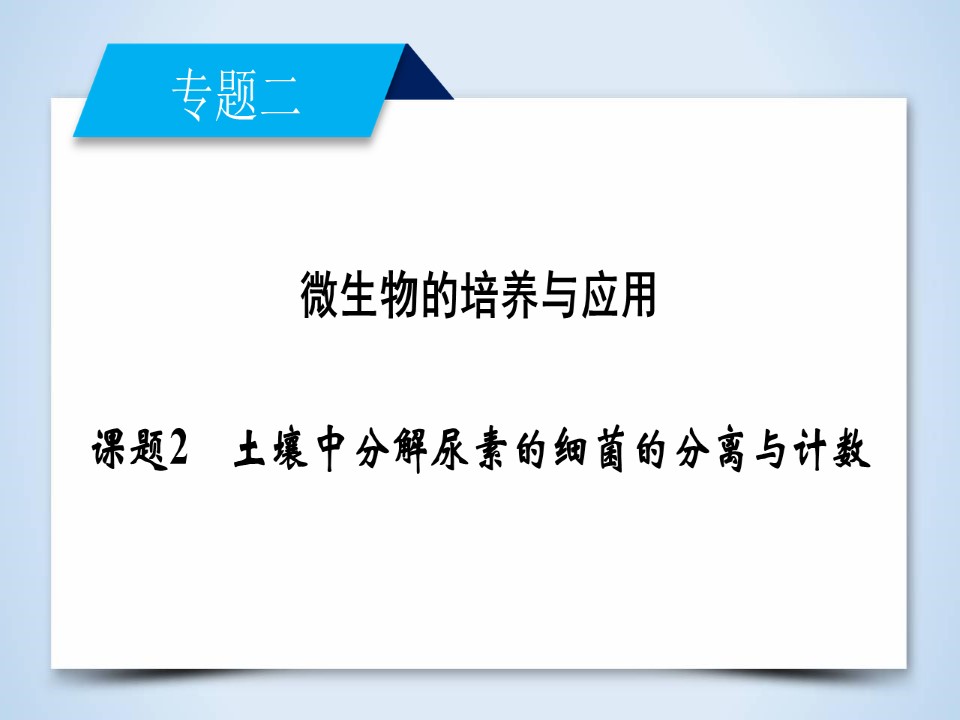 专题二

微生物的培养与应用

课题2　土壤中分解尿素的细菌的分离与计数